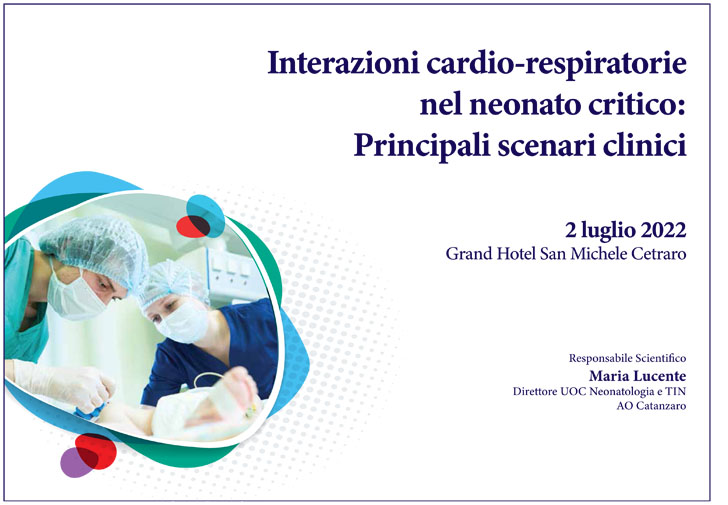 Interazioni cardio-respiratorie nel neonato critico: Principali scenari clinici

2 luglio 2022
Grand Hotel San Michele Cetraro

Responsabile Scientifico
Maria Lucente
Direttore UOC Neonatologia e TIN
AO Catanzaro